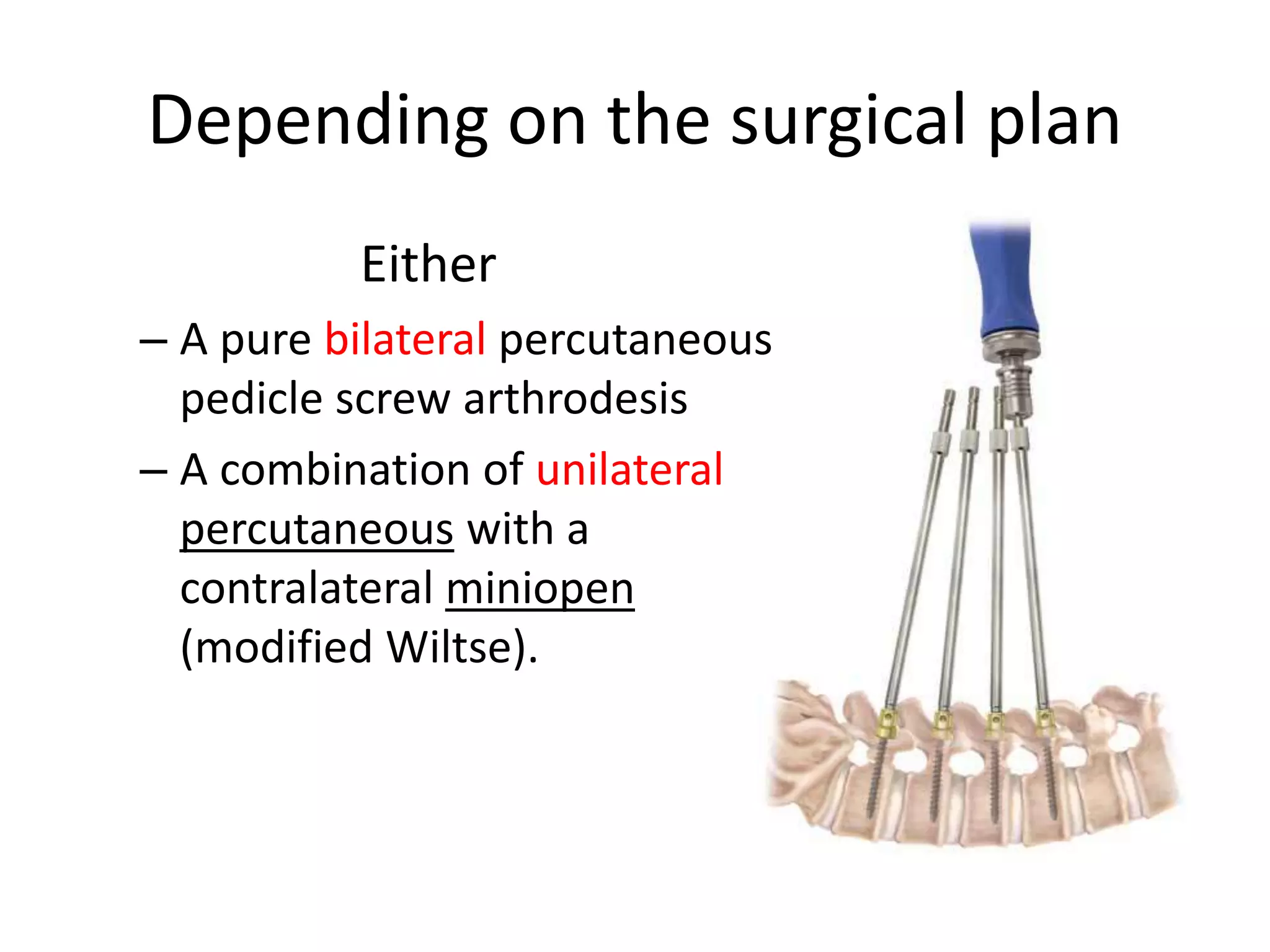 Depending on the surgical plan

Either

– A pure bilateral percutaneous pedicle screw arthrodesis

– A combination of unilateral percutaneous with a contralateral miniopen (modified Wiltse).